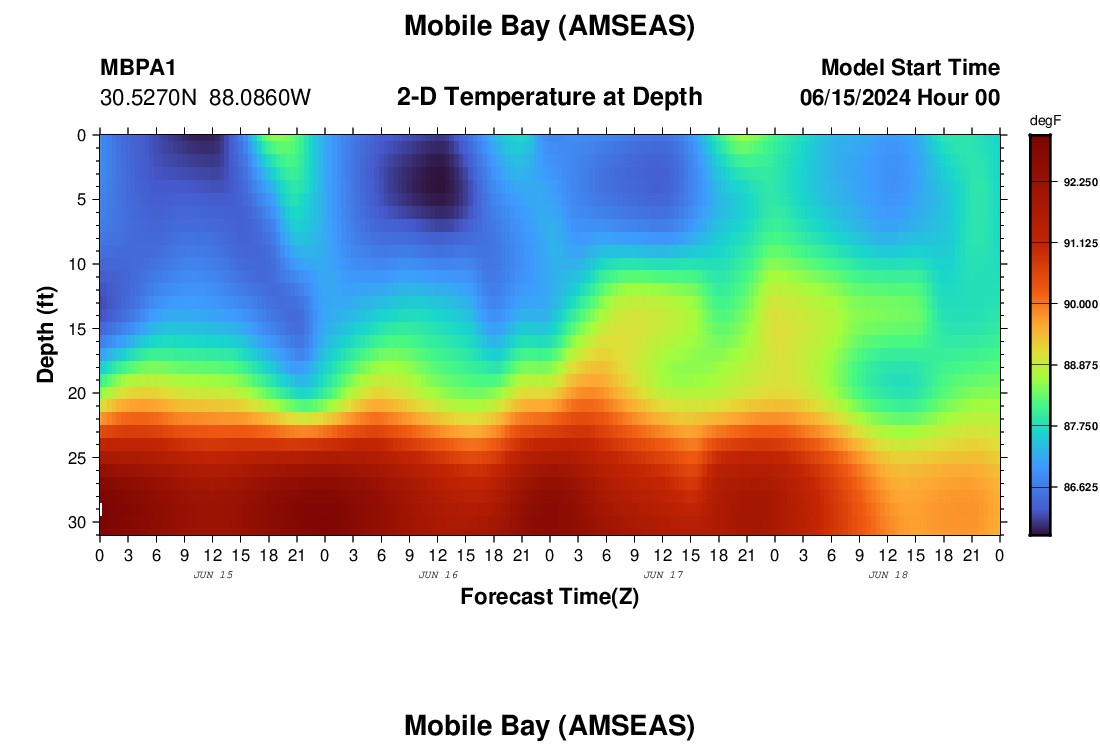 Mobile Bay (AMSEAS)

MBPA1
30.5270N 88.0860W

2-D Temperature at Depth

Model Start Time
06/15/2024 Hour 00

degF
92.250
91.125
90.000
88.875
87.750
86.625

Depth (ft)
0
5
10
15
20
25
30

0 3 6 9 12 15 18 21 0 3 6 9 12 15 18 21 0 3 6 9 12 15 18 21 0 3 6 9 12 15 18 21 0
JUN 15
JUN 16
JUN 17
JUN 18
Forecast Time(Z)

Mobile Bay (AMSEAS)